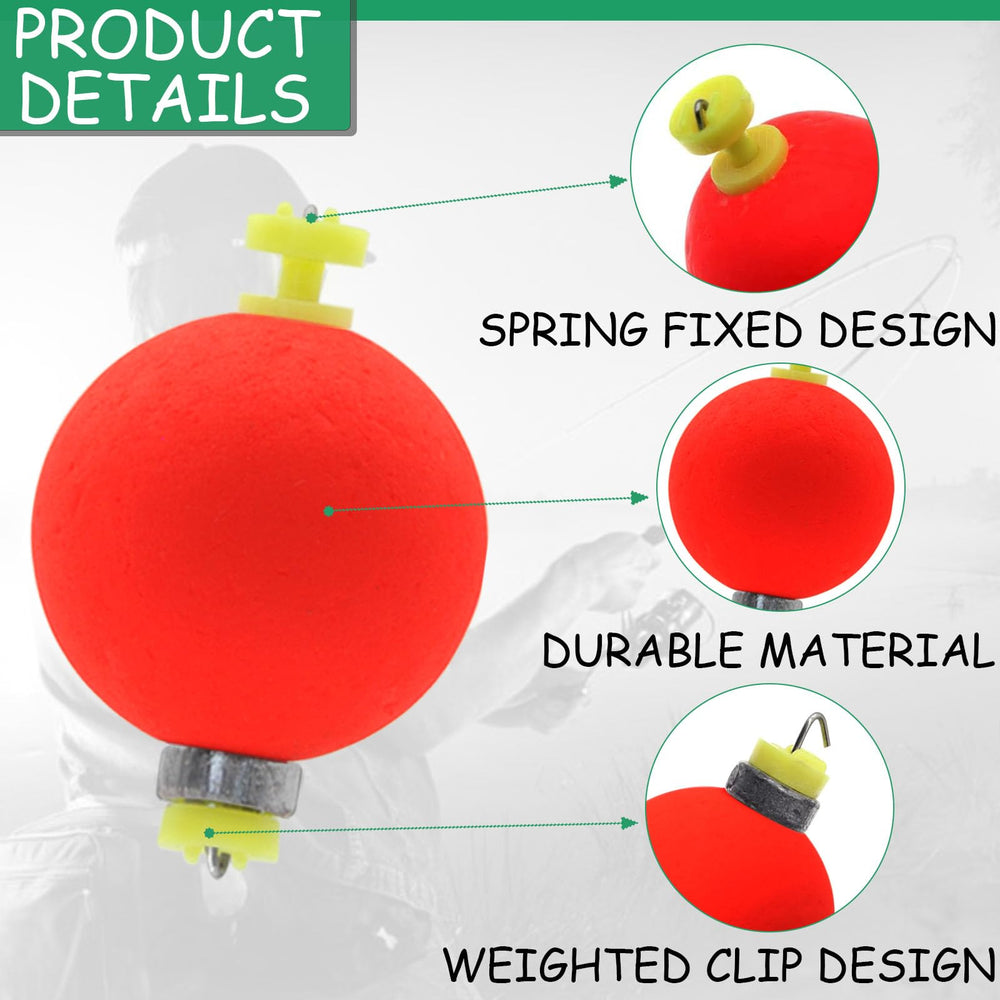 PRODUCT DETAILS

SPRING FIXED DESIGN

DURABLE MATERIAL

WEIGHTED CLIP DESIGN